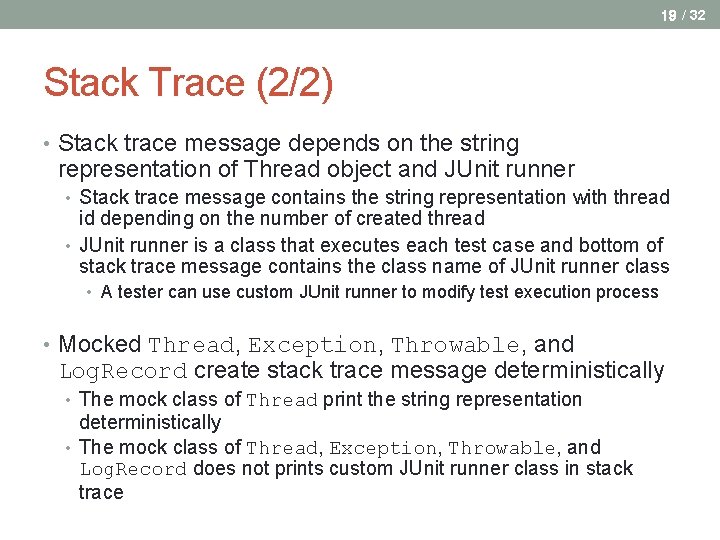 19 / 32

Stack Trace (2/2)

• Stack trace message depends on the string representation of Thread object and JUnit runner
  • Stack trace message contains the string representation with thread id depending on the number of created thread
  • JUnit runner is a class that executes each test case and bottom of stack trace message contains the class name of JUnit runner class
    • A tester can use custom JUnit runner to modify test execution process

• Mocked Thread, Exception, Throwable, and LogRecord create stack trace message deterministically
  • The mock class of Thread print the string representation deterministically
  • The mock class of Thread, Exception, Throwable, and LogRecord does not prints custom JUnit runner class in stack trace